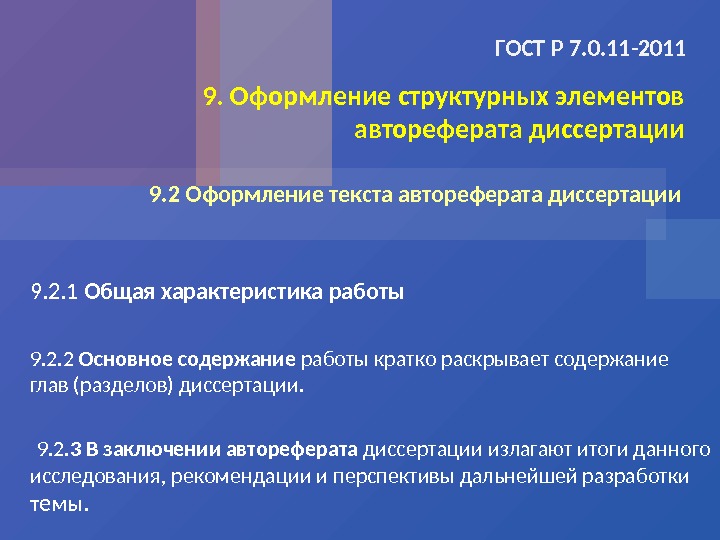 ГОСТ Р 7.0.11-2011

9. Оформление структурных элементов автореферата диссертации

9.2 Оформление текста автореферата диссертации

9.2.1 Общая характеристика работы

9.2.2 Основное содержание работы кратко раскрывает содержание глав (разделов) диссертации.

9.2.3 В заключении автореферата диссертации излагают итоги данного исследования, рекомендации и перспективы дальнейшей разработки темы.